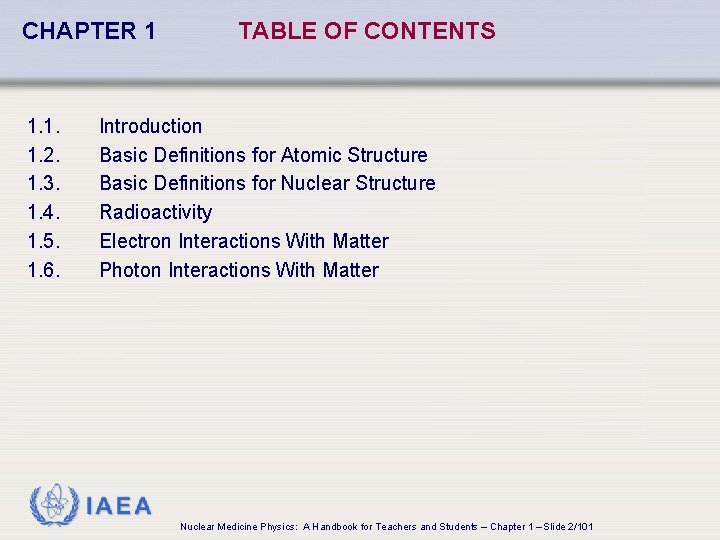 CHAPTER 1 TABLE OF CONTENTS

1.1. Introduction
1.2. Basic Definitions for Atomic Structure
1.3. Basic Definitions for Nuclear Structure
1.4. Radioactivity
1.5. Electron Interactions With Matter
1.6. Photon Interactions With Matter

IAEA

Nuclear Medicine Physics: A Handbook for Teachers and Students – Chapter 1 – Slide 2/101